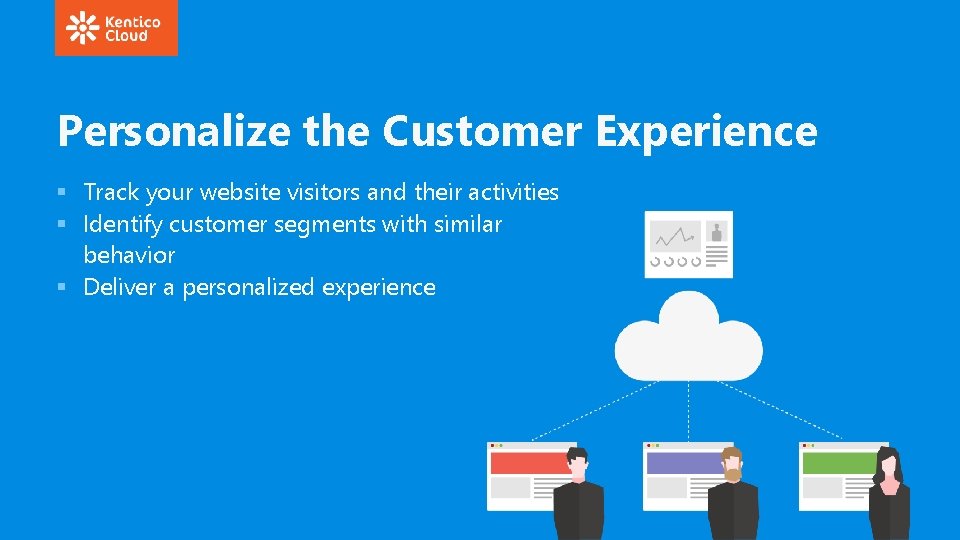 Kentico Cloud

Personalize the Customer Experience

▪ Track your website visitors and their activities
▪ Identify customer segments with similar behavior
▪ Deliver a personalized experience